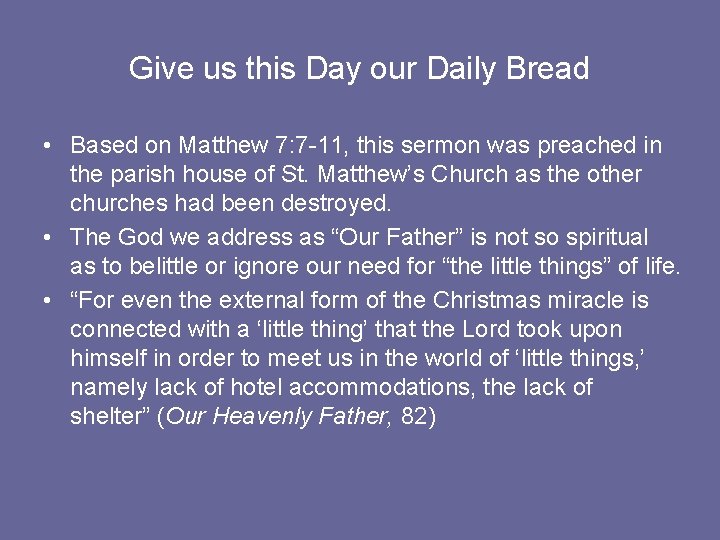 Give us this Day our Daily Bread

• Based on Matthew 7:7-11, this sermon was preached in the parish house of St. Matthew’s Church as the other churches had been destroyed.
• The God we address as “Our Father” is not so spiritual as to belittle or ignore our need for “the little things” of life.
• “For even the external form of the Christmas miracle is connected with a ‘little thing’ that the Lord took upon himself in order to meet us in the world of ‘little things,’ namely lack of hotel accommodations, the lack of shelter” (Our Heavenly Father, 82)